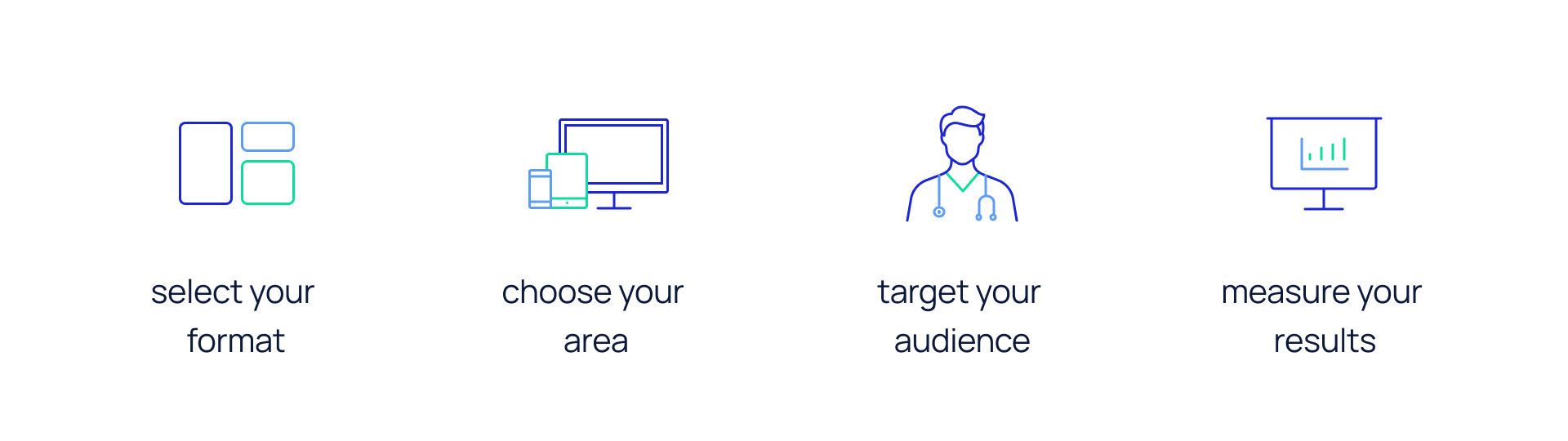 select your format

choose your area

target your audience

measure your results